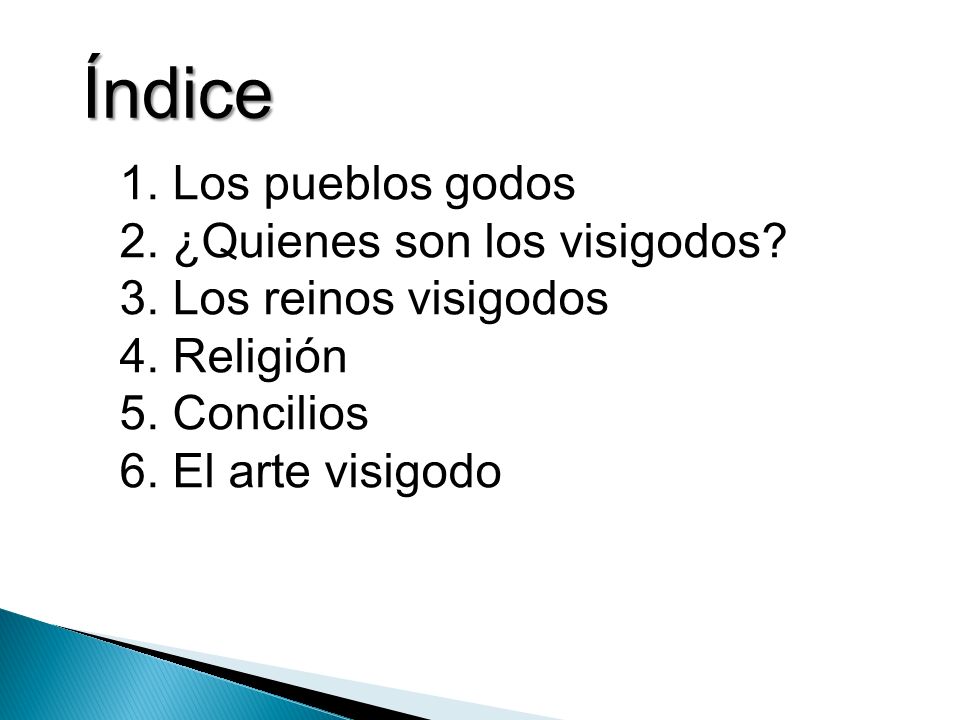 Índice

1. Los pueblos godos
2. ¿Quienes son los visigodos?
3. Los reinos visigodos
4. Religión
5. Concilios
6. El arte visigodo